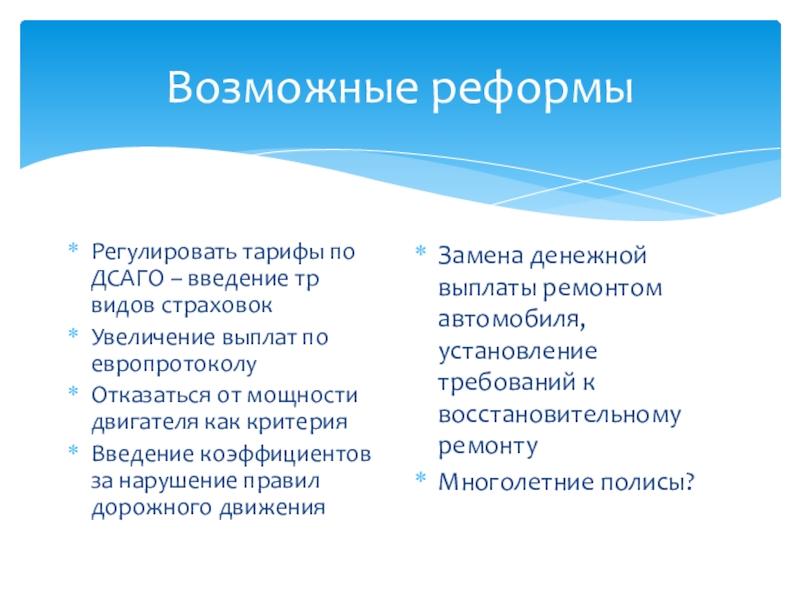 Возможные реформы

* Регулировать тарифы по ДСАГО – введение тр видов страховок
* Увеличение выплат по европротоколу
* Отказаться от мощности двигателя как критерия
* Введение коэффициентов за нарушение правил дорожного движения

* Замена денежной выплаты ремонтом автомобиля, установление требований к восстановительному ремонту
* Многолетние полисы?